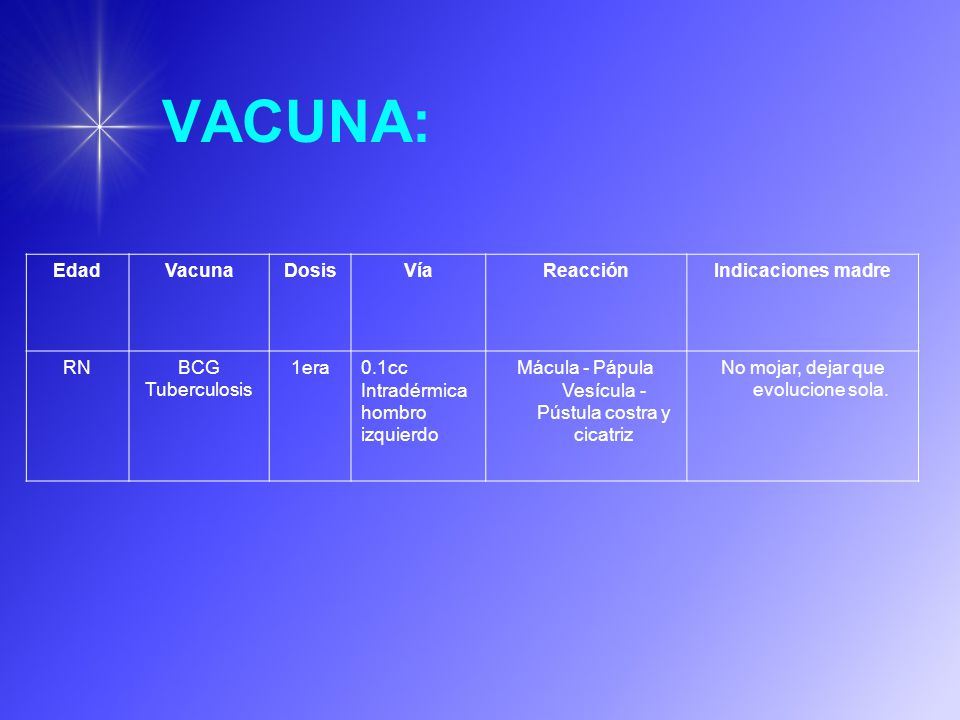 VACUNA:

| Edad | Vacuna | Dosis | Vía | Reacción | Indicaciones madre |
|---|---|---|---|---|---|
| RN | BCG Tuberculosis | 1era | 0.1cc Intradérmica hombro izquierdo | Mácula - Pápula Vesícula - Pústula costra y cicatriz | No mojar, dejar que evolucione sola. |